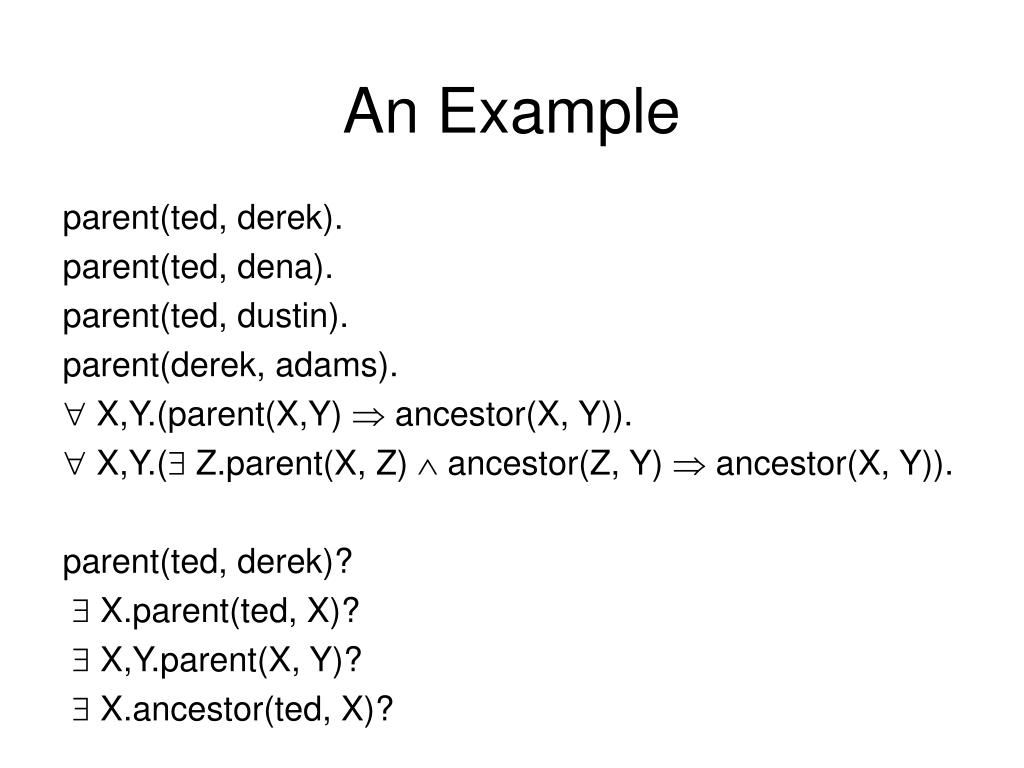 An Example

parent(ted, derek).
parent(ted, dena).
parent(ted, dustin).
parent(derek, adams).
$\forall$ X,Y.(parent(X,Y) $\Rightarrow$ ancestor(X, Y)).
$\forall$ X,Y.($\exists$ Z.parent(X, Z) $\wedge$ ancestor(Z, Y) $\Rightarrow$ ancestor(X, Y)).

parent(ted, derek)?
$\exists$ X.parent(ted, X)?
$\exists$ X,Y.parent(X, Y)?
$\exists$ X.ancestor(ted, X)?